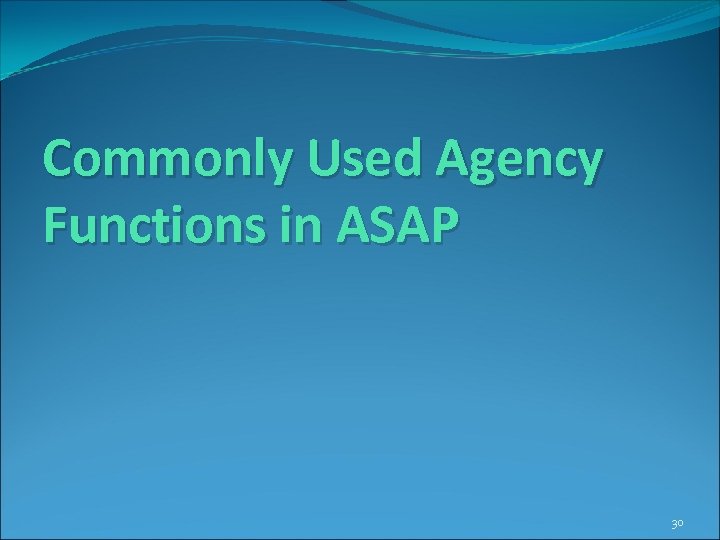 Commonly Used Agency Functions in ASAP

30